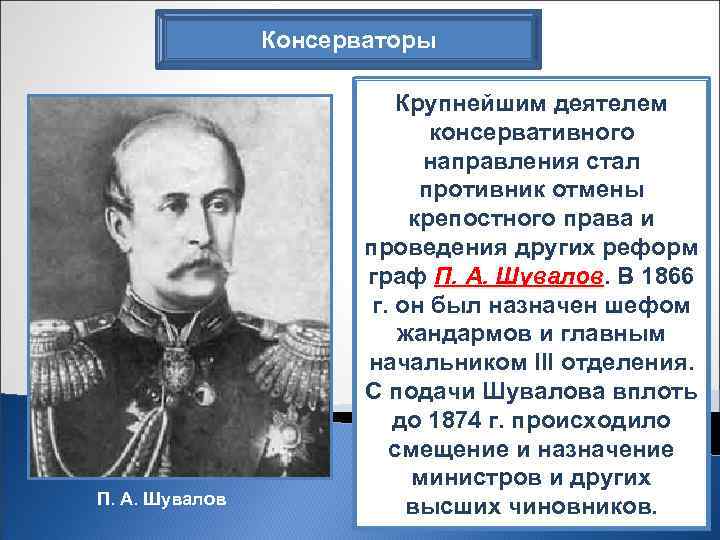 Консерваторы

Крупнейшим деятелем консервативного направления стал противник отмены крепостного права и проведения других реформ граф П. А. Шувалов. В 1866 г. он был назначен шефом жандармов и главным начальником III отделения. С подачи Шувалова вплоть до 1874 г. происходило смещение и назначение министров и других высших чиновников.

П. А. Шувалов